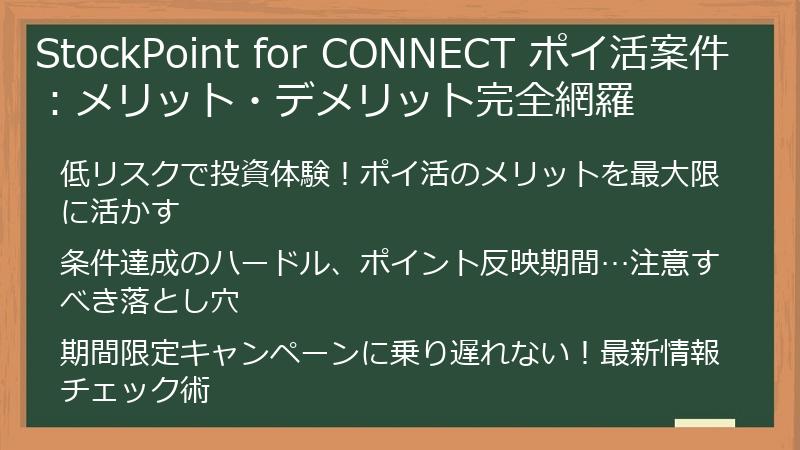 StockPoint for CONNECT ポイ活案件：メリット・デメリット完全網羅

低リスクで投資体験！ポイ活のメリットを最大限に活かす

条件達成のハードル、ポイント反映期間…注意すべき落とし穴

期間限定キャンペーンに乗り遅れない！最新情報チェック術